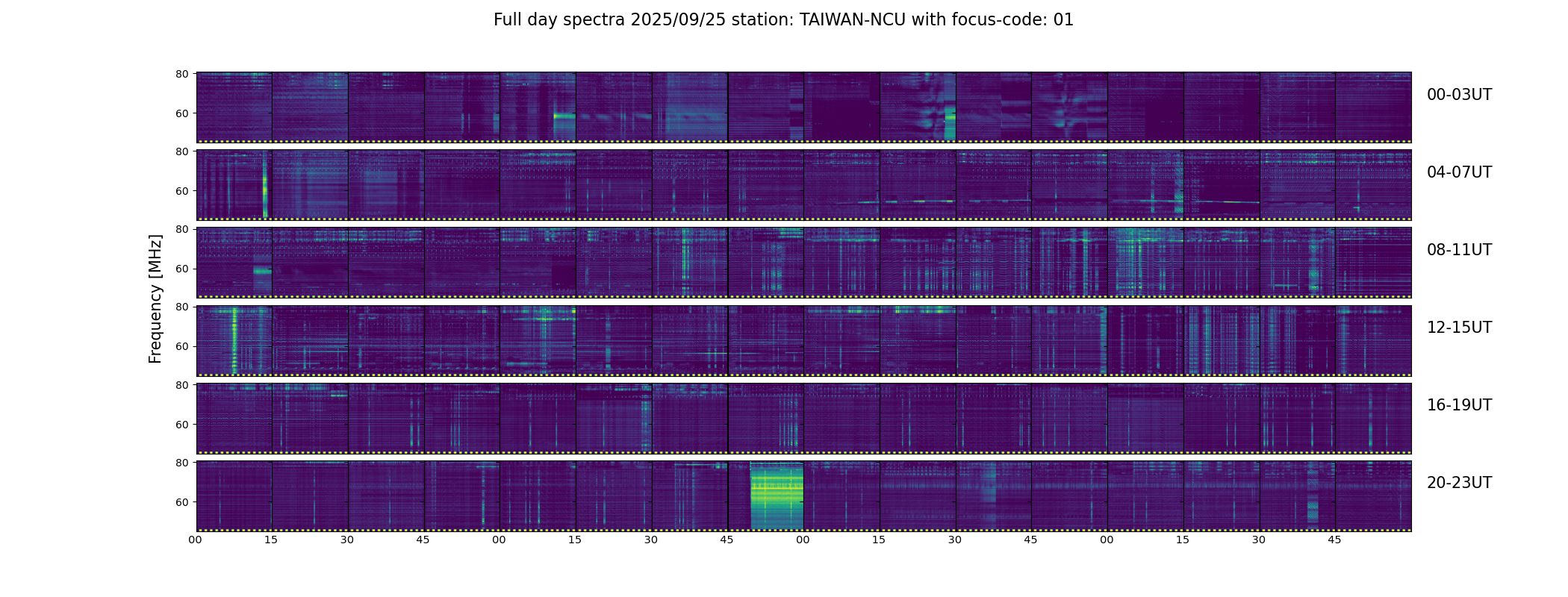 Full day spectra 2025/09/25 station: TAIWAN-NCU with focus-code: 01

Frequency [MHz]

80
60
00-03UT

80
60
04-07UT

80
60
08-11UT

80
60
12-15UT

80
60
16-19UT

80
60
20-23UT

00 15 30 45 00 15 30 45 00 15 30 45 00 15 30 45